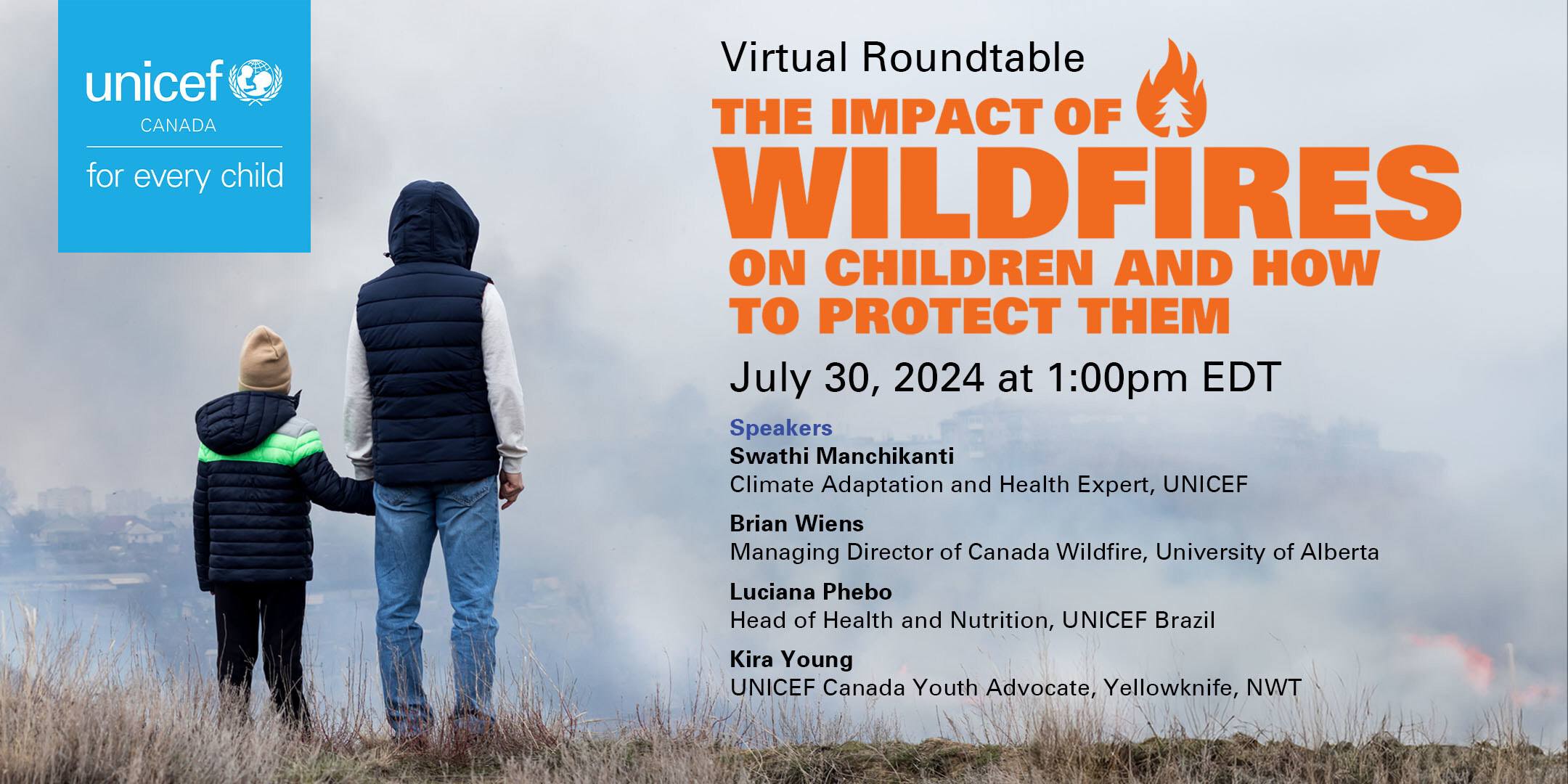 unicef
CANADA
for every child

Virtual Roundtable
THE IMPACT OF
WILDFIRES
ON CHILDREN AND HOW TO PROTECT THEM

July 30, 2024 at 1:00pm EDT

Speakers
Swathi Manchikanti
Climate Adaptation and Health Expert, UNICEF

Brian Wiens
Managing Director of Canada Wildfire, University of Alberta

Luciana Phebo
Head of Health and Nutrition, UNICEF Brazil

Kira Young
UNICEF Canada Youth Advocate, Yellowknife, NWT